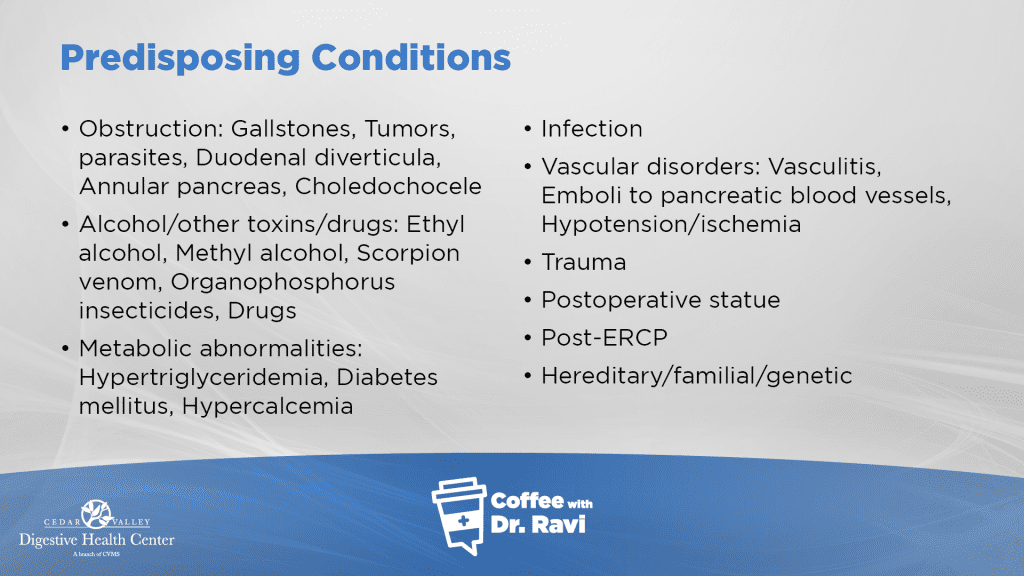 Predisposing Conditions

• Obstruction: Gallstones, Tumors, parasites, Duodenal diverticula, Annular pancreas, Choledochocele

• Alcohol/other toxins/drugs: Ethyl alcohol, Methyl alcohol, Scorpion venom, Organophosphorus insecticides, Drugs

• Metabolic abnormalities: Hypertriglyceridemia, Diabetes mellitus, Hypercalcemia

• Infection

• Vascular disorders: Vasculitis, Emboli to pancreatic blood vessels, Hypotension/ischemia

• Trauma

• Postoperative statue

• Post-ERCP

• Hereditary/familial/genetic

CEDAR VALLEY
Digestive Health Center
A branch of CVMS

Coffee with Dr. Ravi